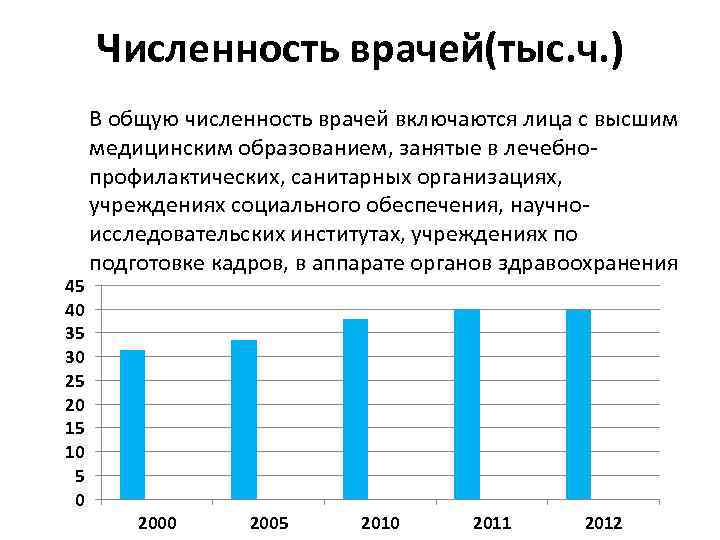 Численность врачей(тыс.ч.)

В общую численность врачей включаются лица с высшим медицинским образованием, занятые в лечебно-профилактических, санитарных организациях, учреждениях социального обеспечения, научно-исследовательских институтах, учреждениях по подготовке кадров, в аппарате органов здравоохранения

45
40
35
30
25
20
15
10
5
0

2000
2005
2010
2011
2012